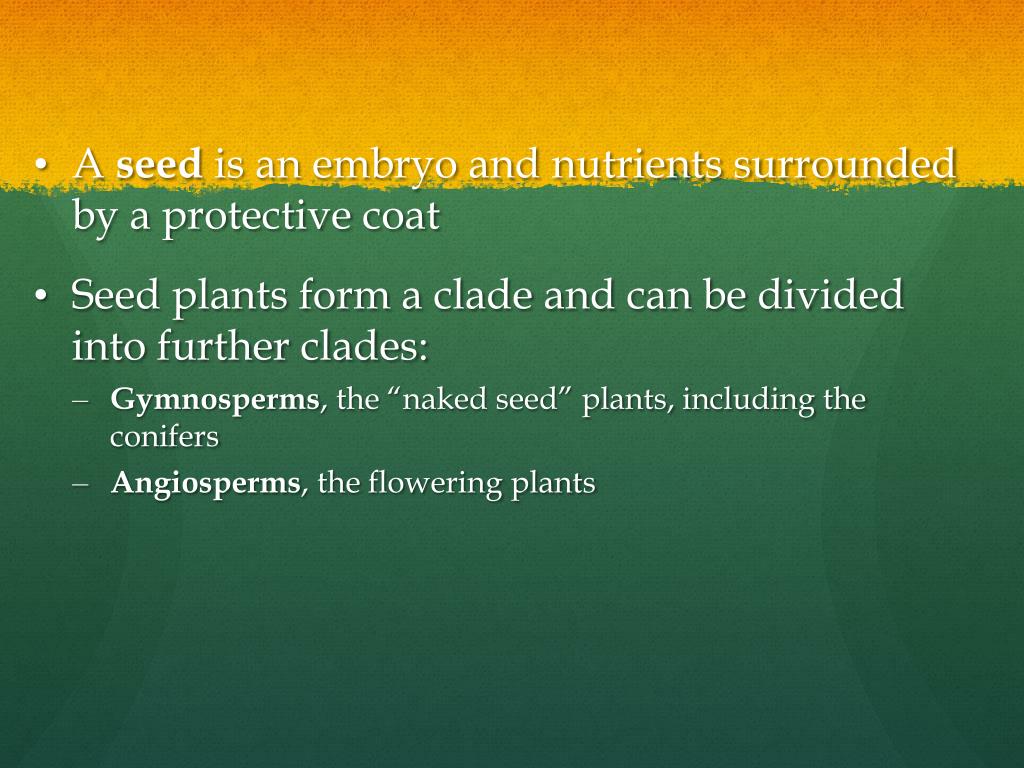 • A seed is an embryo and nutrients surrounded by a protective coat

• Seed plants form a clade and can be divided into further clades:

– Gymnosperms, the “naked seed” plants, including the conifers

– Angiosperms, the flowering plants